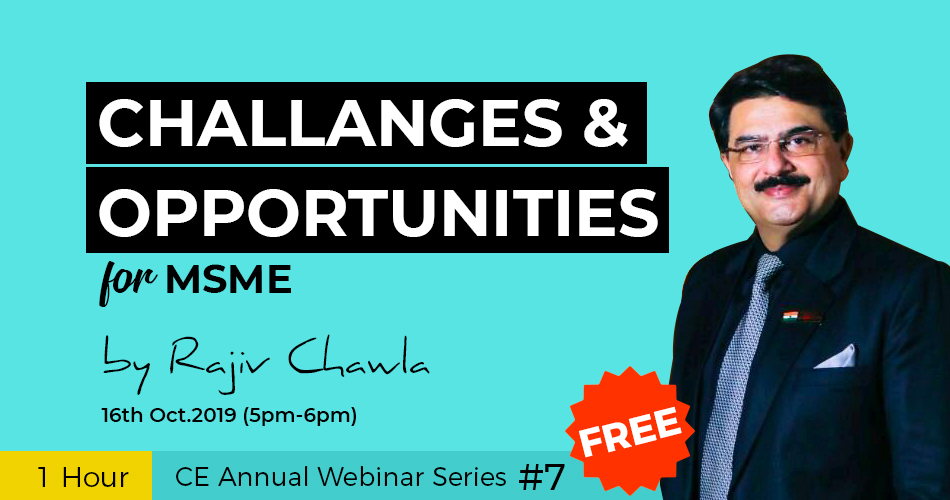 CHALLANGES &
OPPORTUNITIES
for MSME

by Rajiv Chawla

16th Oct.2019 (5pm-6pm)

FREE

1 Hour

CE Annual Webinar Series #7